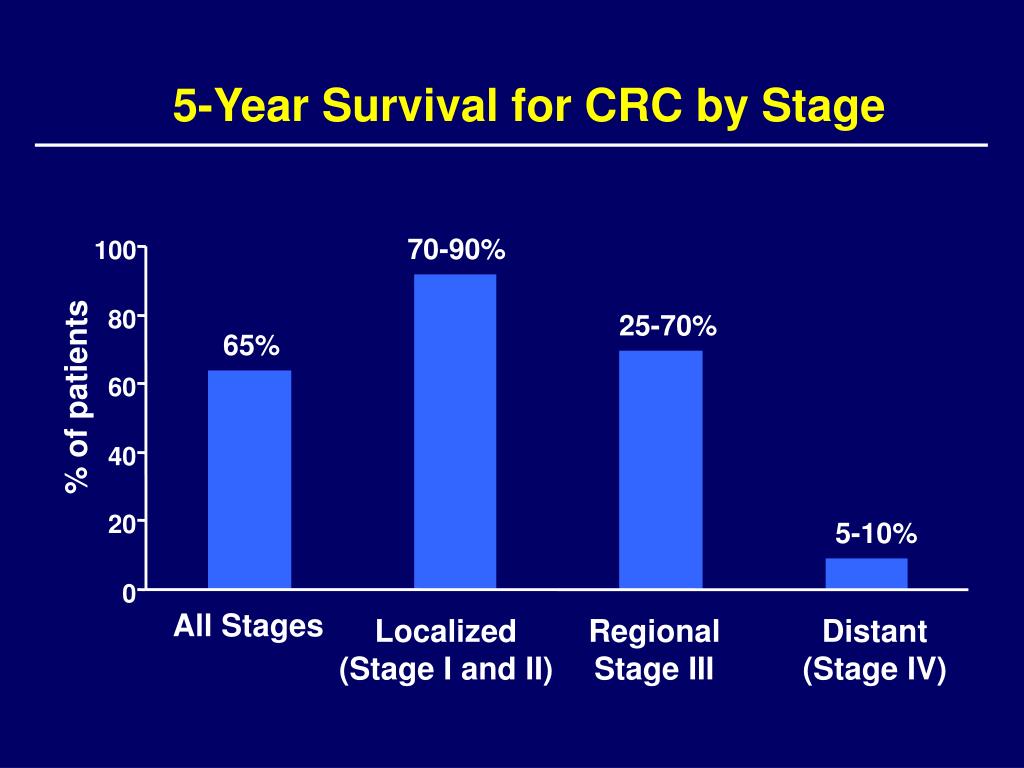 5-Year Survival for CRC by Stage

% of patients

100
80
60
40
20
0

65%
70-90%
25-70%
5-10%

All Stages
Localized (Stage I and II)
Regional Stage III
Distant (Stage IV)